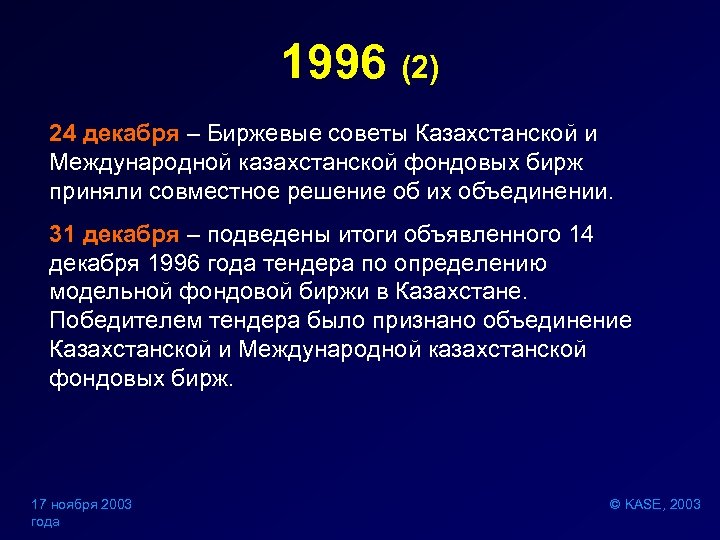 1996 (2)

24 декабря – Биржевые советы Казахстанской и Международной казахстанской фондовых бирж приняли совместное решение об их объединении.

31 декабря – подведены итоги объявленного 14 декабря 1996 года тендера по определению модельной фондовой биржи в Казахстане. Победителем тендера было признано объединение Казахстанской и Международной казахстанской фондовых бирж.

17 ноября 2003 года

© KASE, 2003